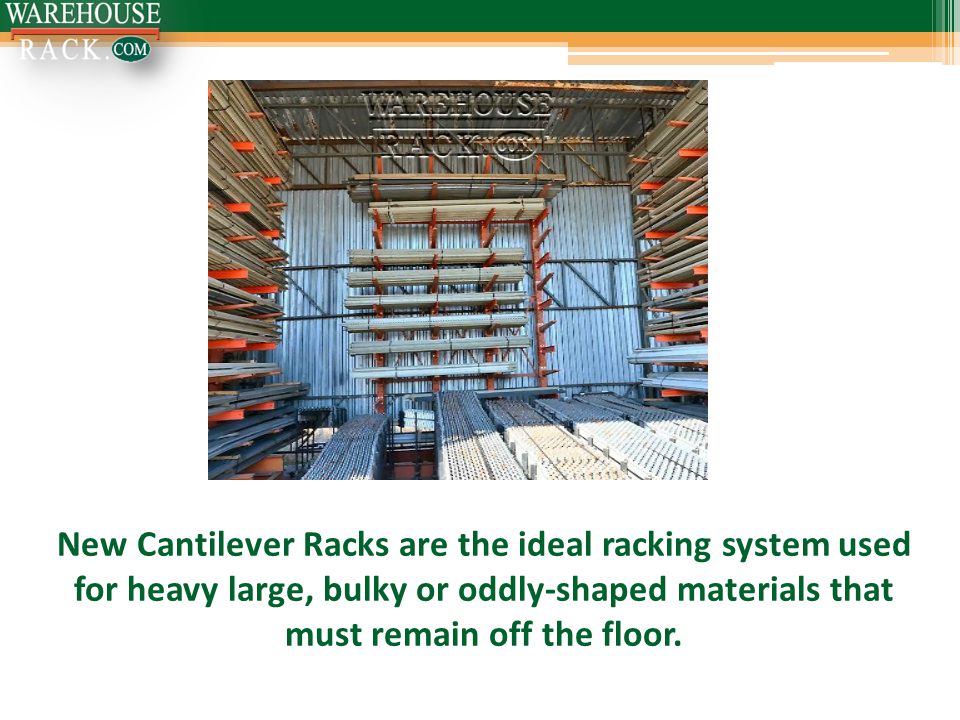 WAREHOUSE
RACK.COM

WAREHOUSE
RACK.COM

New Cantilever Racks are the ideal racking system used for heavy large, bulky or oddly-shaped materials that must remain off the floor.